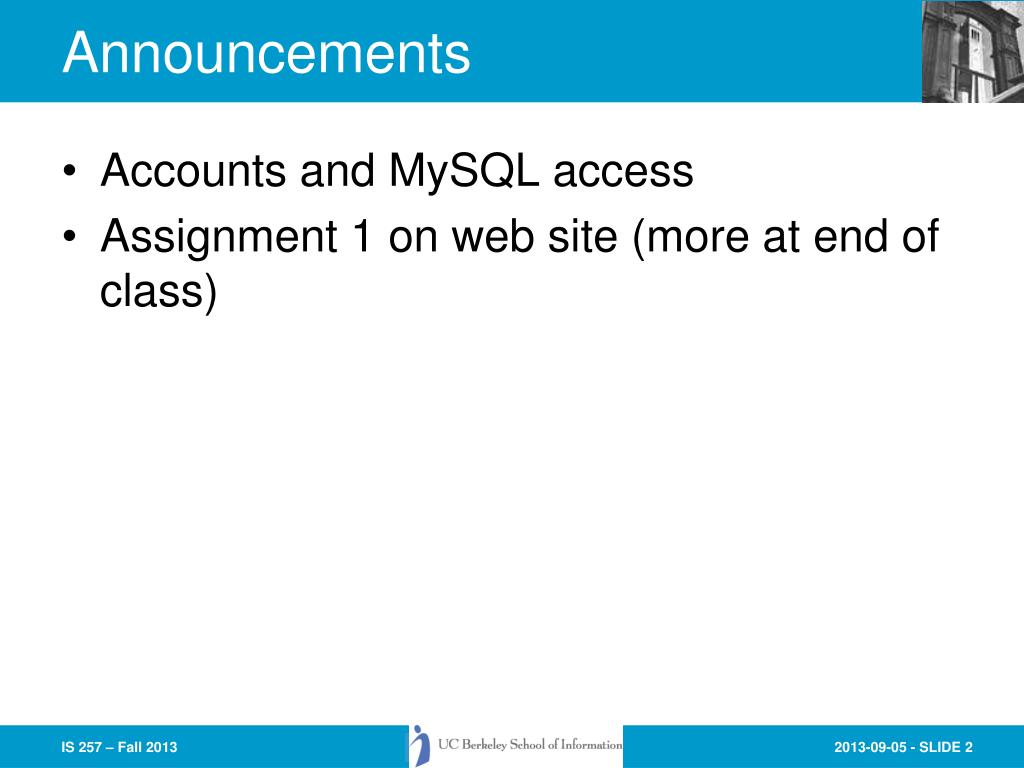 Announcements

• Accounts and MySQL access
• Assignment 1 on web site (more at end of class)

IS 257 – Fall 2013

UC Berkeley School of Information

2013-09-05 - SLIDE 2